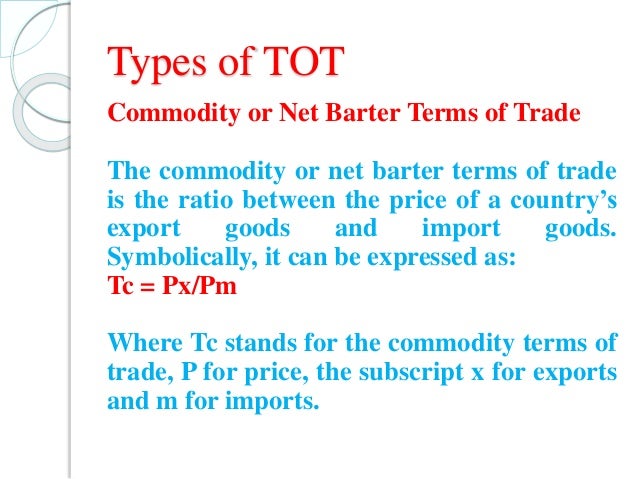 Types of TOT

Commodity or Net Barter Terms of Trade

The commodity or net barter terms of trade is the ratio between the price of a country's export goods and import goods. Symbolically, it can be expressed as:
Tc = Px/Pm

Where Tc stands for the commodity terms of trade, P for price, the subscript x for exports and m for imports.